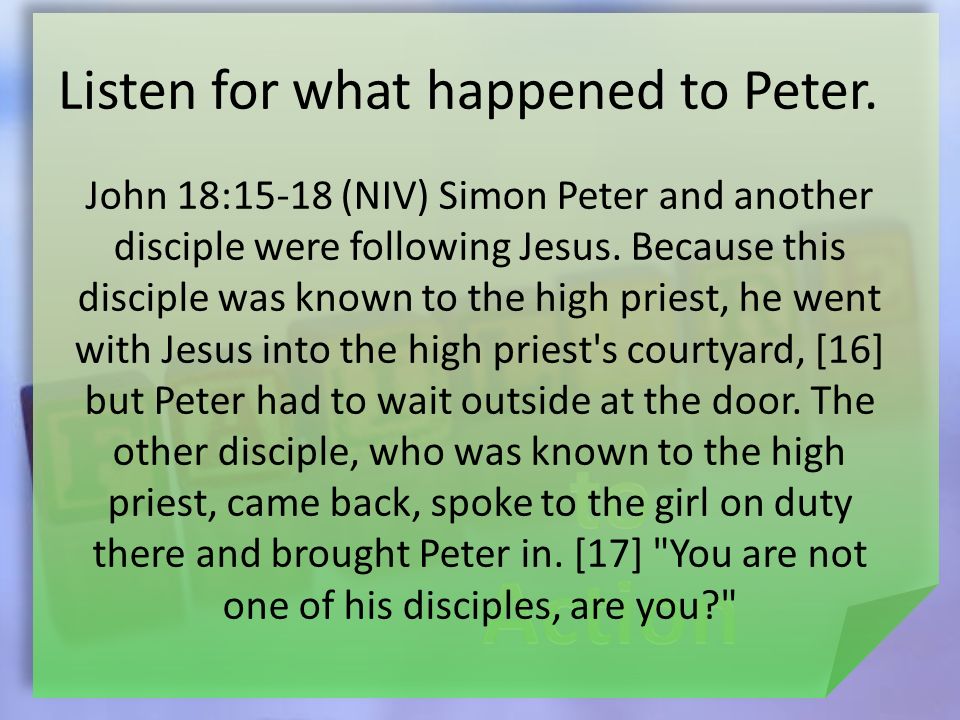 Listen for what happened to Peter.

John 18:15-18 (NIV) Simon Peter and another disciple were following Jesus. Because this disciple was known to the high priest, he went with Jesus into the high priest's courtyard, [16] but Peter had to wait outside at the door. The other disciple, who was known to the high priest, came back, spoke to the girl on duty there and brought Peter in. [17] "You are not one of his disciples, are you?"